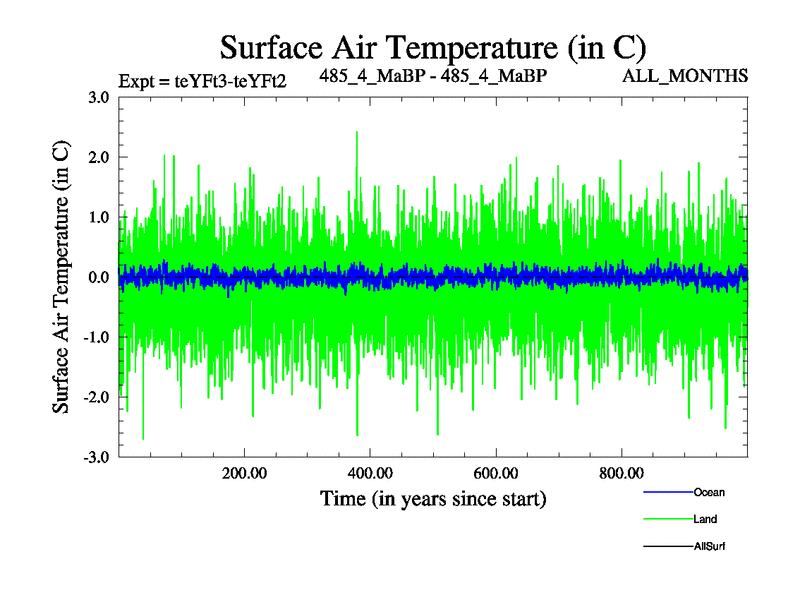 Surface Air Temperature (in C)

Expt = teYFt3-teYFt2

485_4_MaBP - 485_4_MaBP

ALL_MONTHS

Surface Air Temperature (in C)

3.0
2.0
1.0
0.0
-1.0
-2.0
-3.0

200.00
400.00
600.00
800.00

Time (in years since start)

Ocean
Land
AllSurf